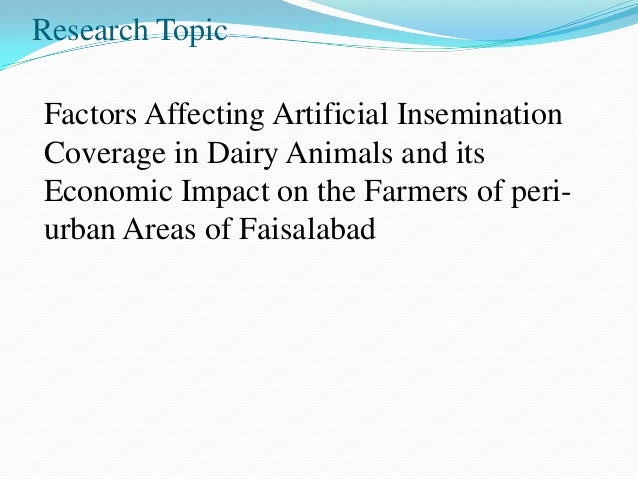 Research Topic

Factors Affecting Artificial Insemination Coverage in Dairy Animals and its Economic Impact on the Farmers of peri-urban Areas of Faisalabad